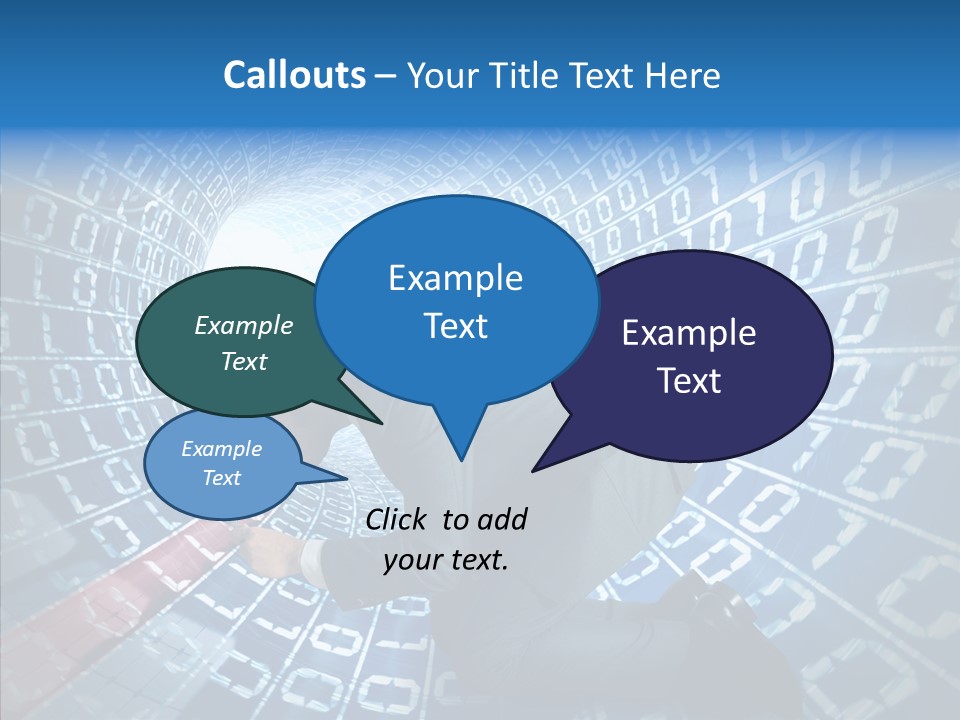 Callouts – Your Title Text Here

Example Text

Example Text

Example Text

Example Text

Click to add your text.